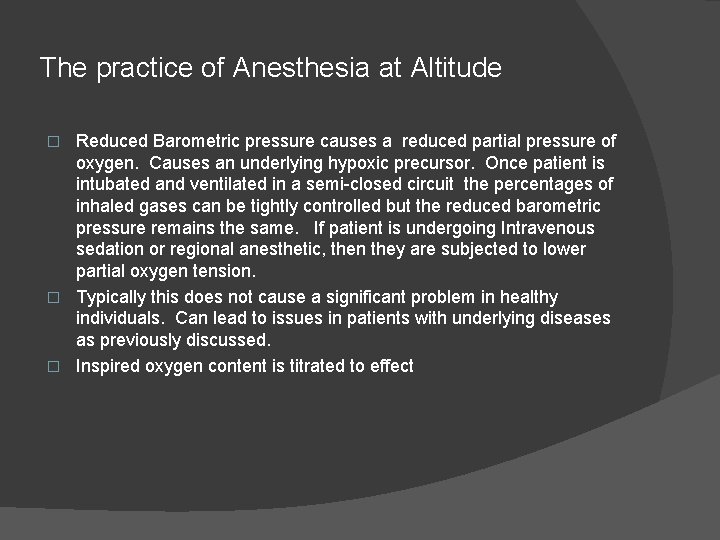 The practice of Anesthesia at Altitude

□ Reduced Barometric pressure causes a reduced partial pressure of oxygen. Causes an underlying hypoxic precursor. Once patient is intubated and ventilated in a semi-closed circuit the percentages of inhaled gases can be tightly controlled but the reduced barometric pressure remains the same. If patient is undergoing Intravenous sedation or regional anesthetic, then they are subjected to lower partial oxygen tension.

□ Typically this does not cause a significant problem in healthy individuals. Can lead to issues in patients with underlying diseases as previously discussed.

□ Inspired oxygen content is titrated to effect